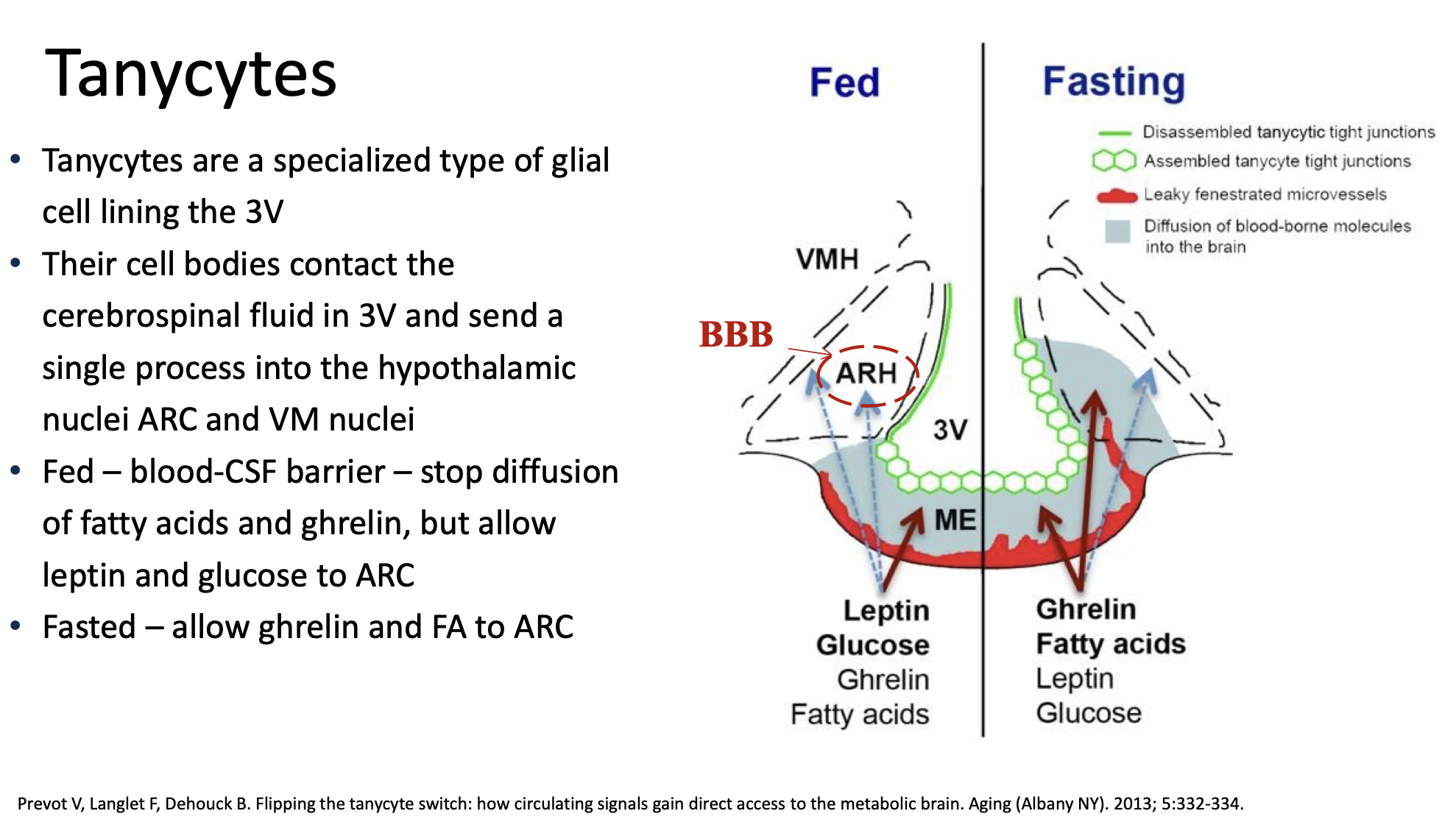 Tanycytes

• Tanycytes are a specialized type of glial cell lining the 3V
• Their cell bodies contact the cerebrospinal fluid in 3V and send a single process into the hypothalamic nuclei ARC and VM nuclei
• Fed – blood-CSF barrier – stop diffusion of fatty acids and ghrelin, but allow leptin and glucose to ARC
• Fasted – allow ghrelin and FA to ARC

Fed

Fasting

Disassembled tanycytic tight junctions
Assembled tanycyte tight junctions
Leaky fenestrated microvessels
Diffusion of blood-borne molecules into the brain

VMH

BBB

ARH

3V

ME

Leptin
Glucose
Ghrelin
Fatty acids

Ghrelin
Fatty acids
Leptin
Glucose

Prevot V, Langlet F, Dehouck B. Flipping the tanycyte switch: how circulating signals gain direct access to the metabolic brain. Aging (Albany NY). 2013; 5:332-334.